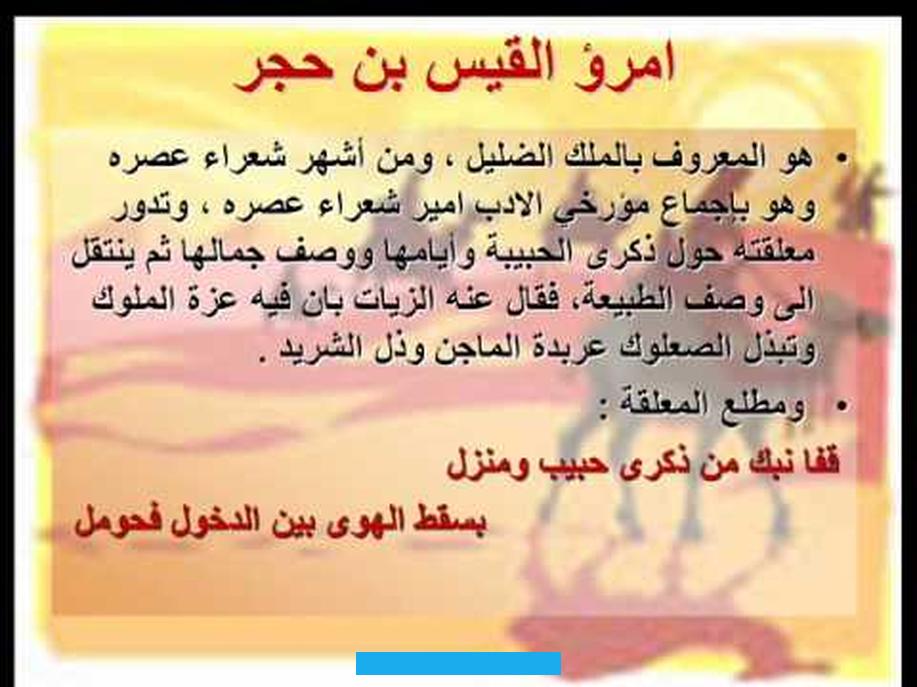 امرؤ القيس بن حجر

• هو المعروف بالملك الضليل ، ومن أشهر شعراء عصره وهو بإجماع مؤرخي الادب امير شعراء عصره ، وتدور معلقته حول ذكرى الحبيبة وأيامها ووصف جمالها ثم ينتقل الى وصف الطبيعة، فقال عنه الزيات بان فيه عزة الملوك وتبذل الصعلوك عربدة الماجن وذل الشريد .

• ومطلع المعلقة :

قفا نبك من ذكرى حبيب ومنزل

بسقط الهوى بين الدخول فحومل